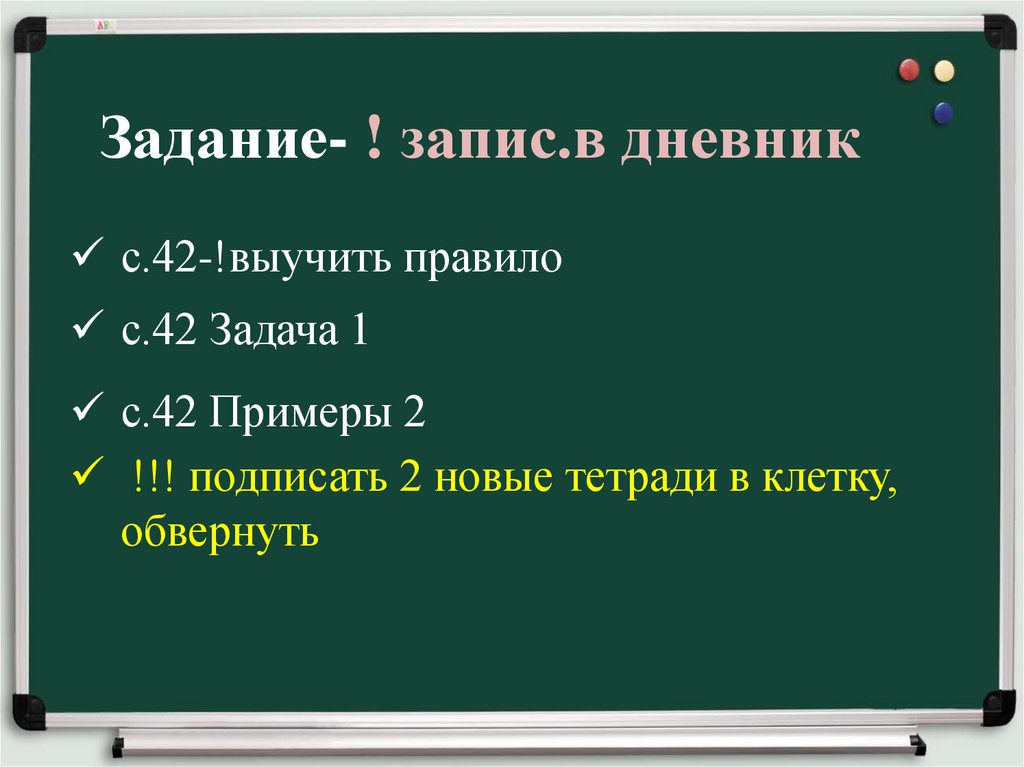 Задание- ! запис.в дневник

✓ с.42-!выучить правило

✓ с.42 Задача 1

✓ с.42 Примеры 2

✓ !!! подписать 2 новые тетради в клетку, обвернуть